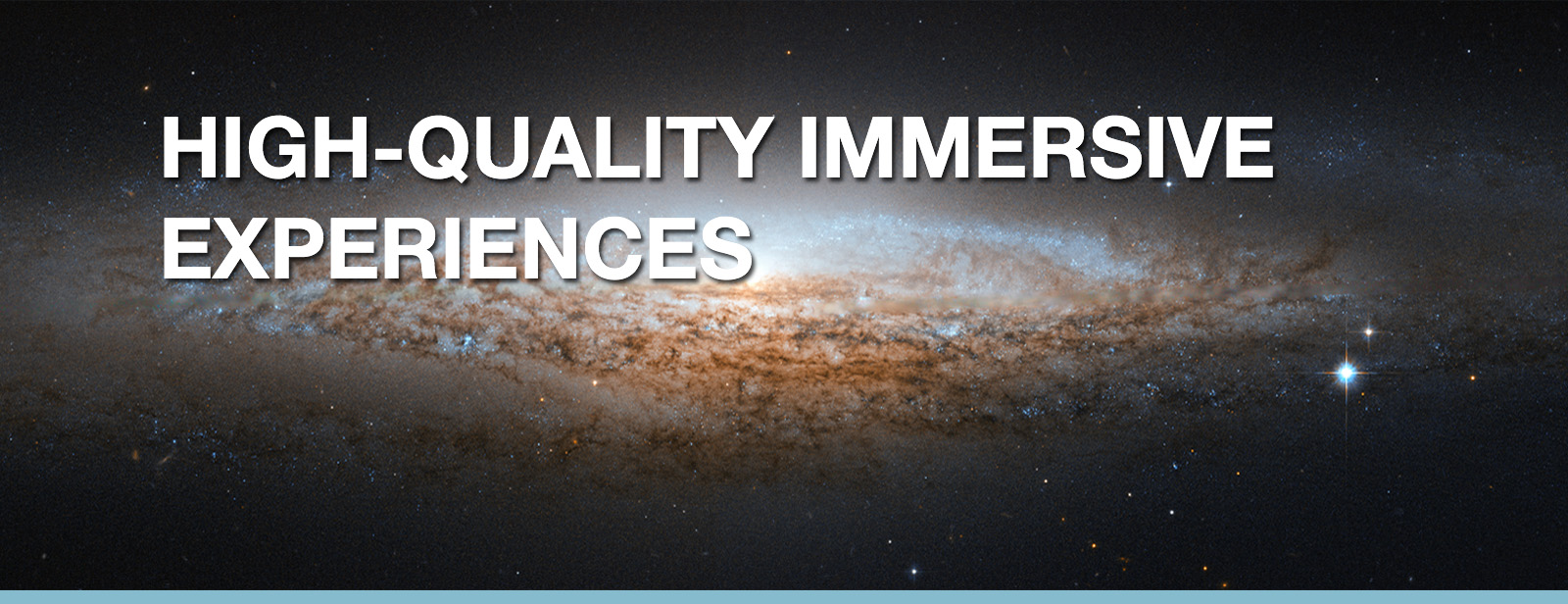 HIGH-QUALITY IMMERSIVE EXPERIENCES